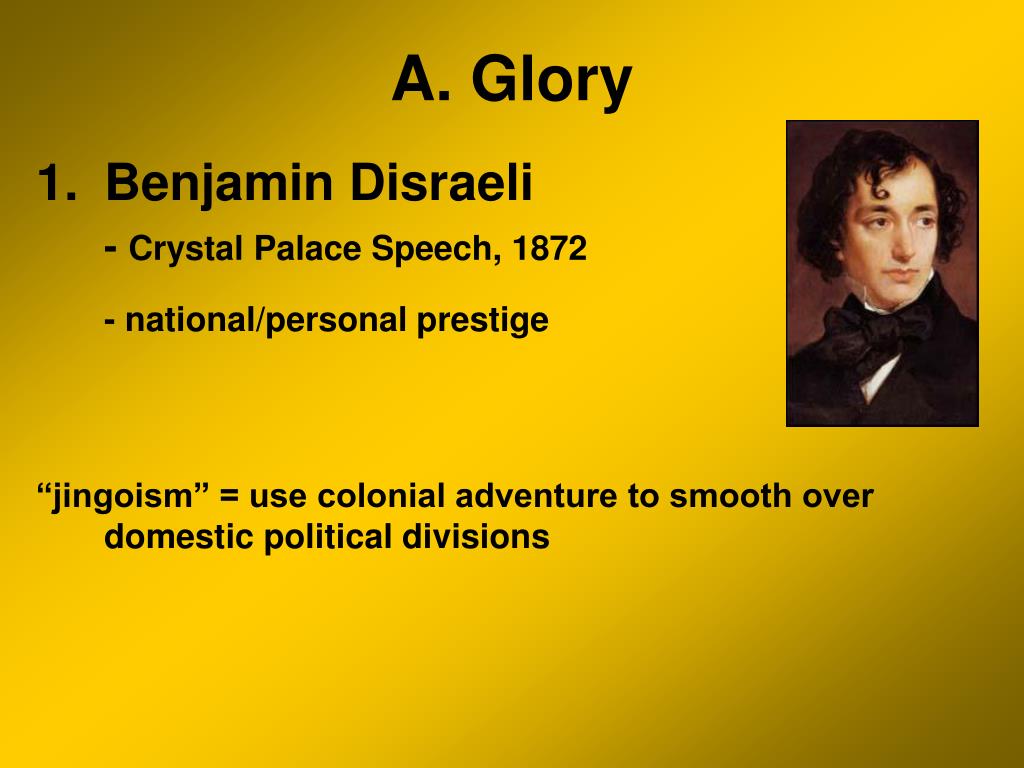 A. Glory

1. Benjamin Disraeli

- Crystal Palace Speech, 1872

- national/personal prestige

“jingoism” = use colonial adventure to smooth over domestic political divisions